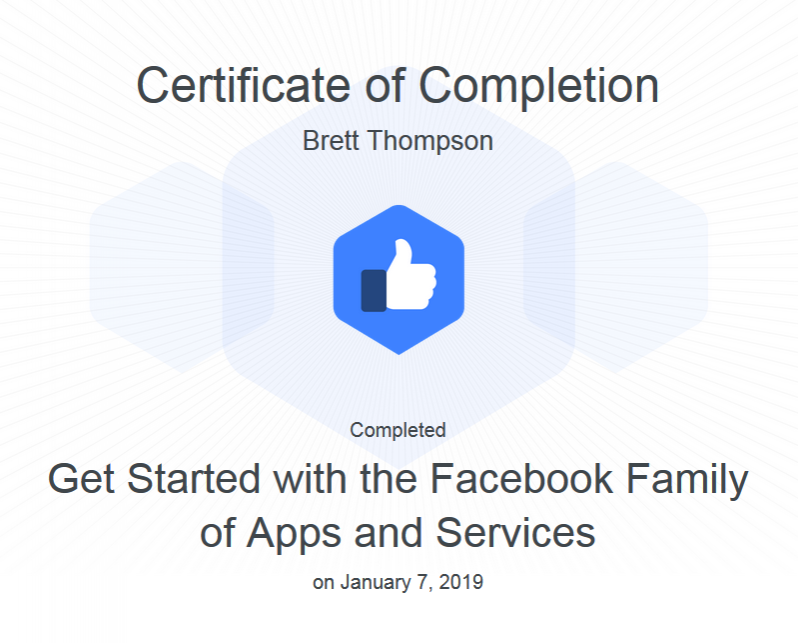 Certificate of Completion

Brett Thompson

Completed

Get Started with the Facebook Family of Apps and Services

on January 7, 2019